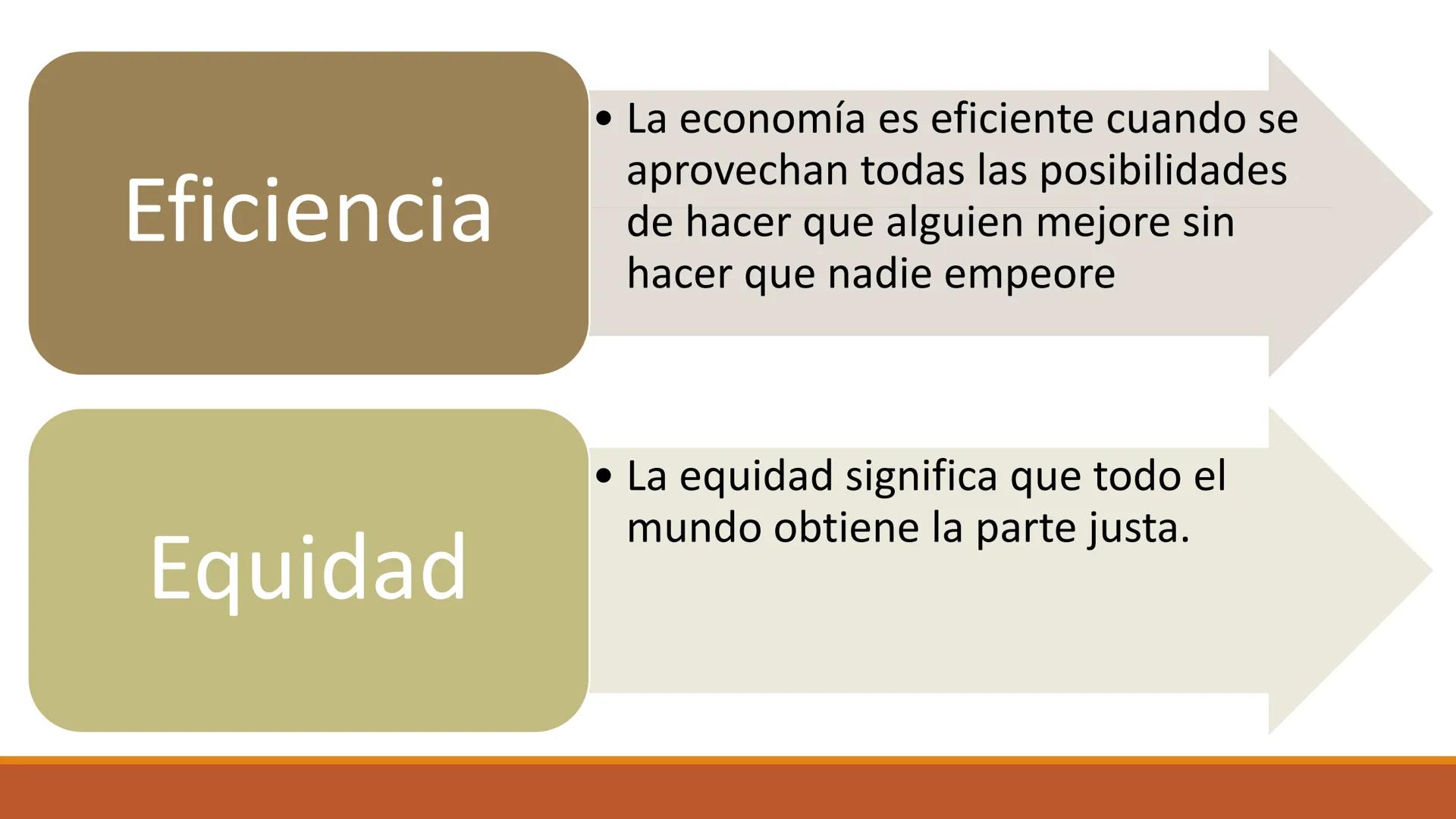 Eficiencia

• La economía es eficiente cuando se aprovechan todas las posibilidades de hacer que alguien mejore sin hacer que nadie empeore

Equidad

• La equidad significa que todo el mundo obtiene la parte justa.